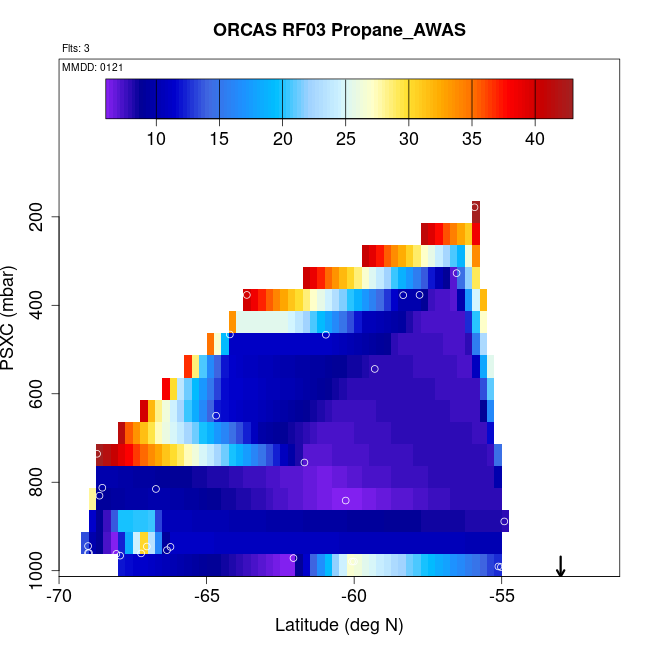 ORCAS RF03 Propane_AWAS

Flts: 3

MMDD: 0121

10 15 20 25 30 35 40

PSXC (mbar)

200
400
600
800
1000

-70 -65 -60 -55

Latitude (deg N)